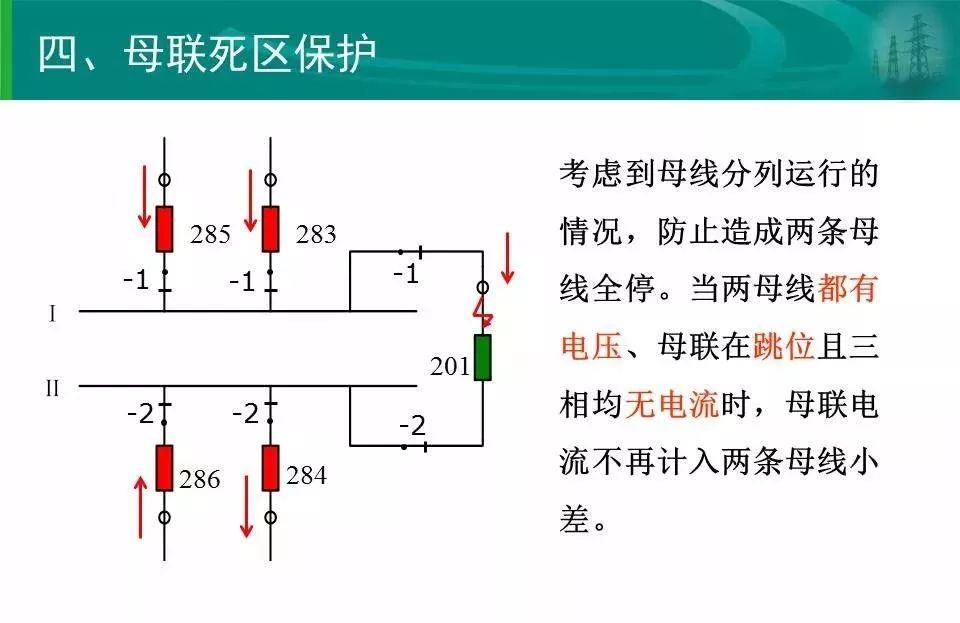 四、母联死区保护

285

283

-1

-1

-1

I

201

II

-2

-2

-2

286

284

考虑到母线分列运行的情况，防止造成两条母线全停。当两母线都有电压、母联在跳位且三相均无电流时，母联电流不再计入两条母线小差。